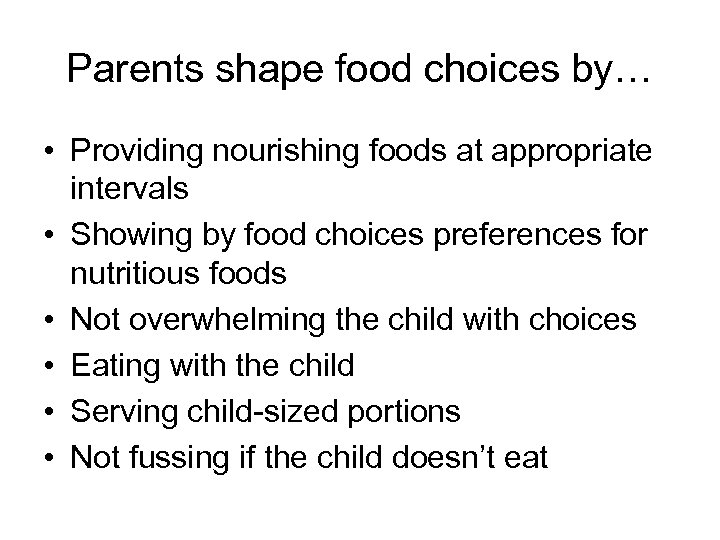 Parents shape food choices by…

• Providing nourishing foods at appropriate intervals
• Showing by food choices preferences for nutritious foods
• Not overwhelming the child with choices
• Eating with the child
• Serving child-sized portions
• Not fussing if the child doesn’t eat